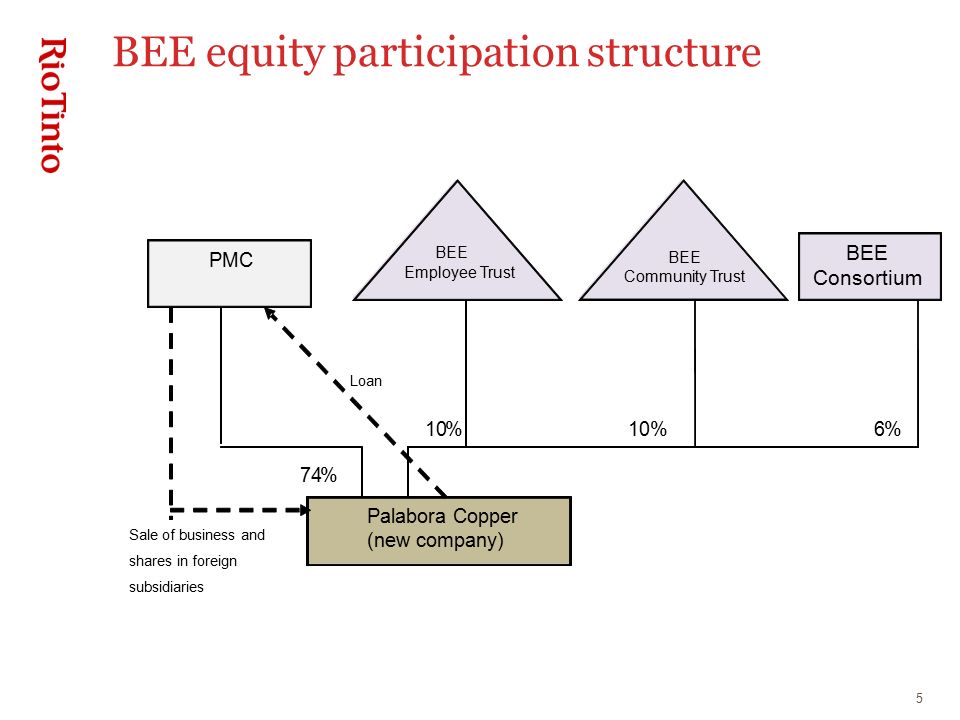 RioTinto

BEE equity participation structure

PMC

BEE Employee Trust

BEE Community Trust

BEE Consortium

Loan

10%

10%

6%

74%

Palabora Copper (new company)

Sale of business and shares in foreign subsidiaries

5